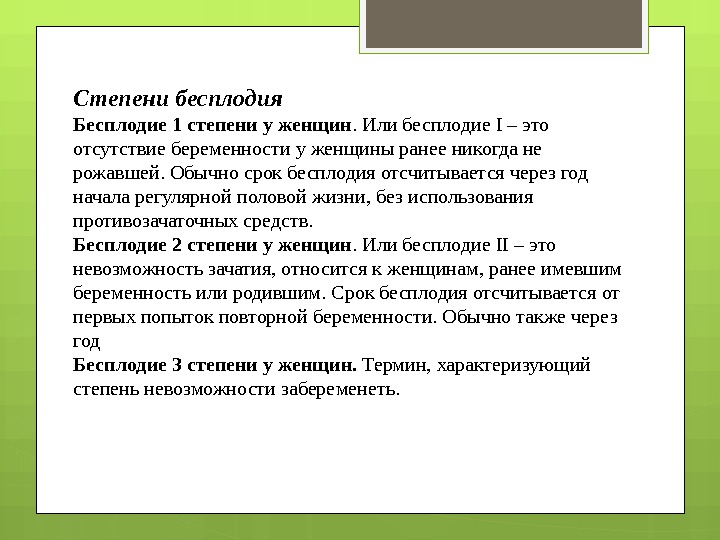 Степени бесплодия
Бесплодие 1 степени у женщин. Или бесплодие I – это отсутствие беременности у женщины ранее никогда не рожавшей. Обычно срок бесплодия отсчитывается через год начала регулярной половой жизни, без использования противозачаточных средств.
Бесплодие 2 степени у женщин. Или бесплодие II – это невозможность зачатия, относится к женщинам, ранее имевшим беременность или родившим. Срок бесплодия отсчитывается от первых попыток повторной беременности. Обычно также через год
Бесплодие 3 степени у женщин. Термин, характеризующий степень невозможности забеременеть.